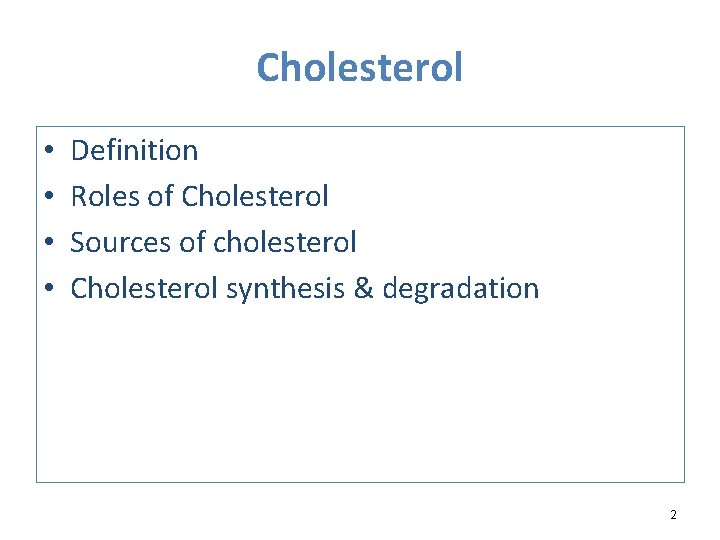 Cholesterol

• Definition
• Roles of Cholesterol
• Sources of cholesterol
• Cholesterol synthesis & degradation

2